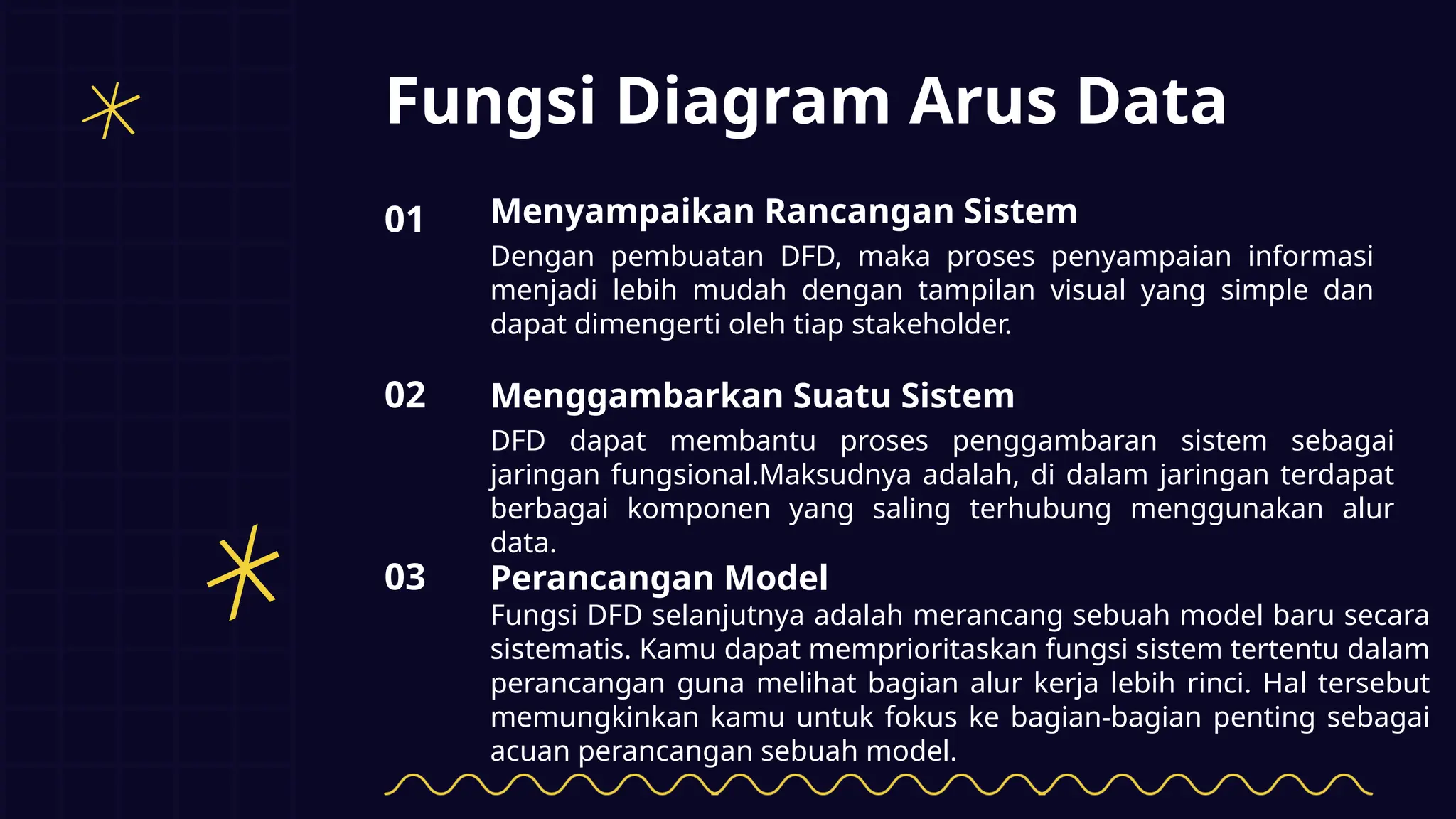 Fungsi Diagram Arus Data

01 Menyampaikan Rancangan Sistem

Dengan pembuatan DFD, maka proses penyampaian informasi menjadi lebih mudah dengan tampilan visual yang simple dan dapat dimengerti oleh tiap stakeholder.

02 Menggambarkan Suatu Sistem

DFD dapat membantu proses penggambaran sistem sebagai jaringan fungsional.Maksudnya adalah, di dalam jaringan terdapat berbagai komponen yang saling terhubung menggunakan alur data.

03 Perancangan Model

Fungsi DFD selanjutnya adalah merancang sebuah model baru secara sistematis. Kamu dapat memprioritaskan fungsi sistem tertentu dalam perancangan guna melihat bagian alur kerja lebih rinci. Hal tersebut memungkinkan kamu untuk fokus ke bagian-bagian penting sebagai acuan perancangan sebuah model.